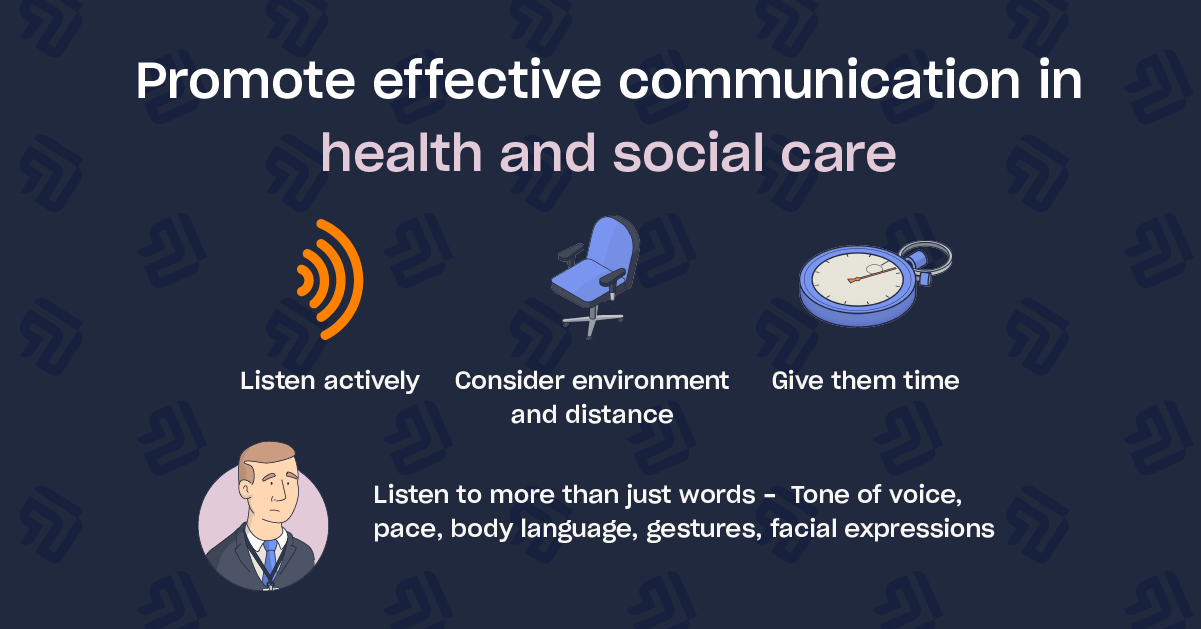 Promote effective communication in health and social care

Listen actively

Consider environment and distance

Give them time

Listen to more than just words - Tone of voice, pace, body language, gestures, facial expressions